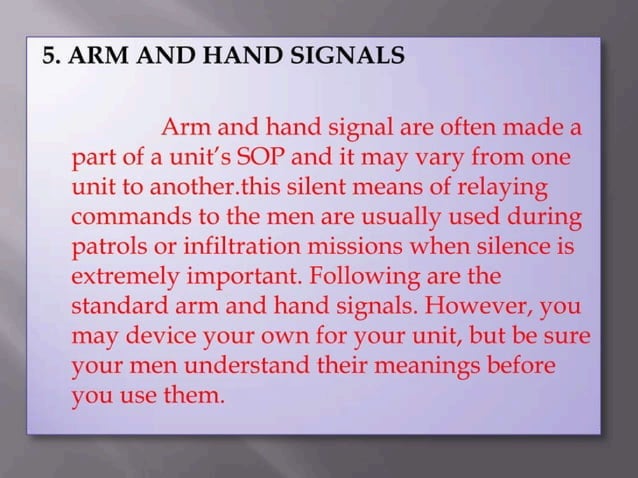 5. ARM AND HAND SIGNALS

Arm and hand signal are often made a part of a unit's SOP and it may vary from one unit to another.this silent means of relaying commands to the men are usually used during patrols or infiltration missions when silence is extremely important. Following are the standard arm and hand signals. However, you may device your own for your unit, but be sure your men understand their meanings before you use them.